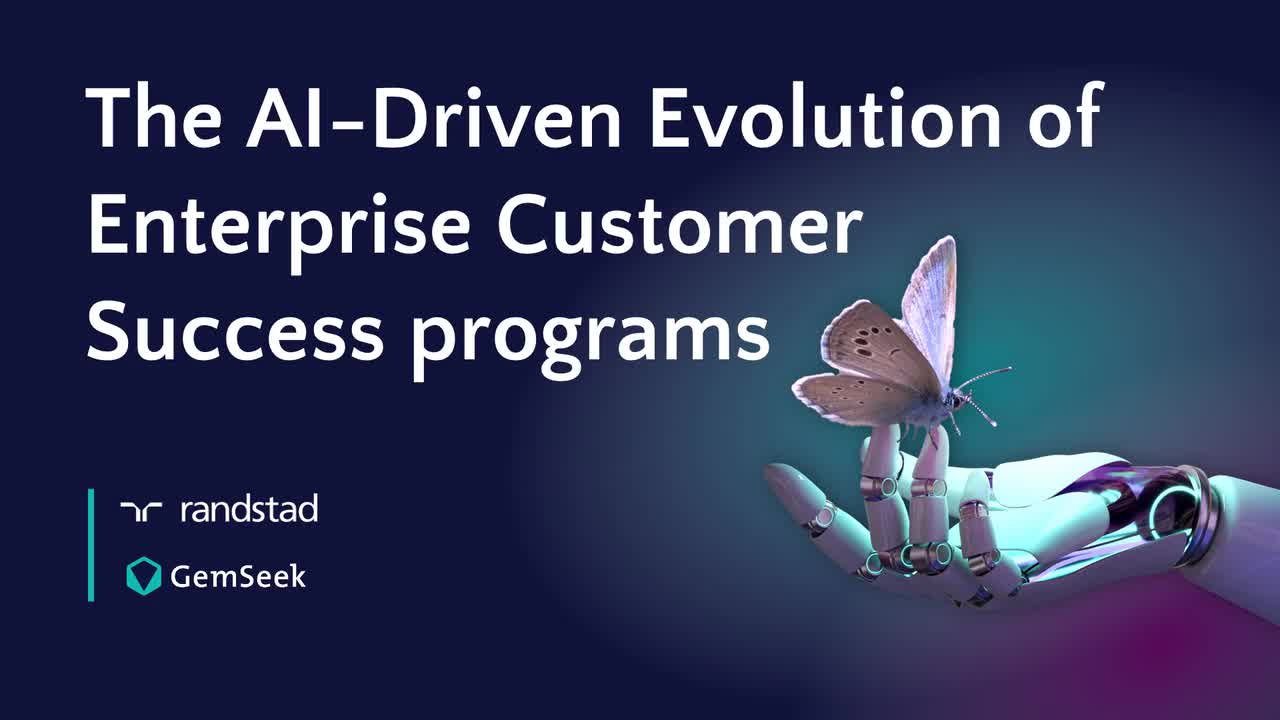 The AI-Driven Evolution of Enterprise Customer Success programs

randstad

GemSeek